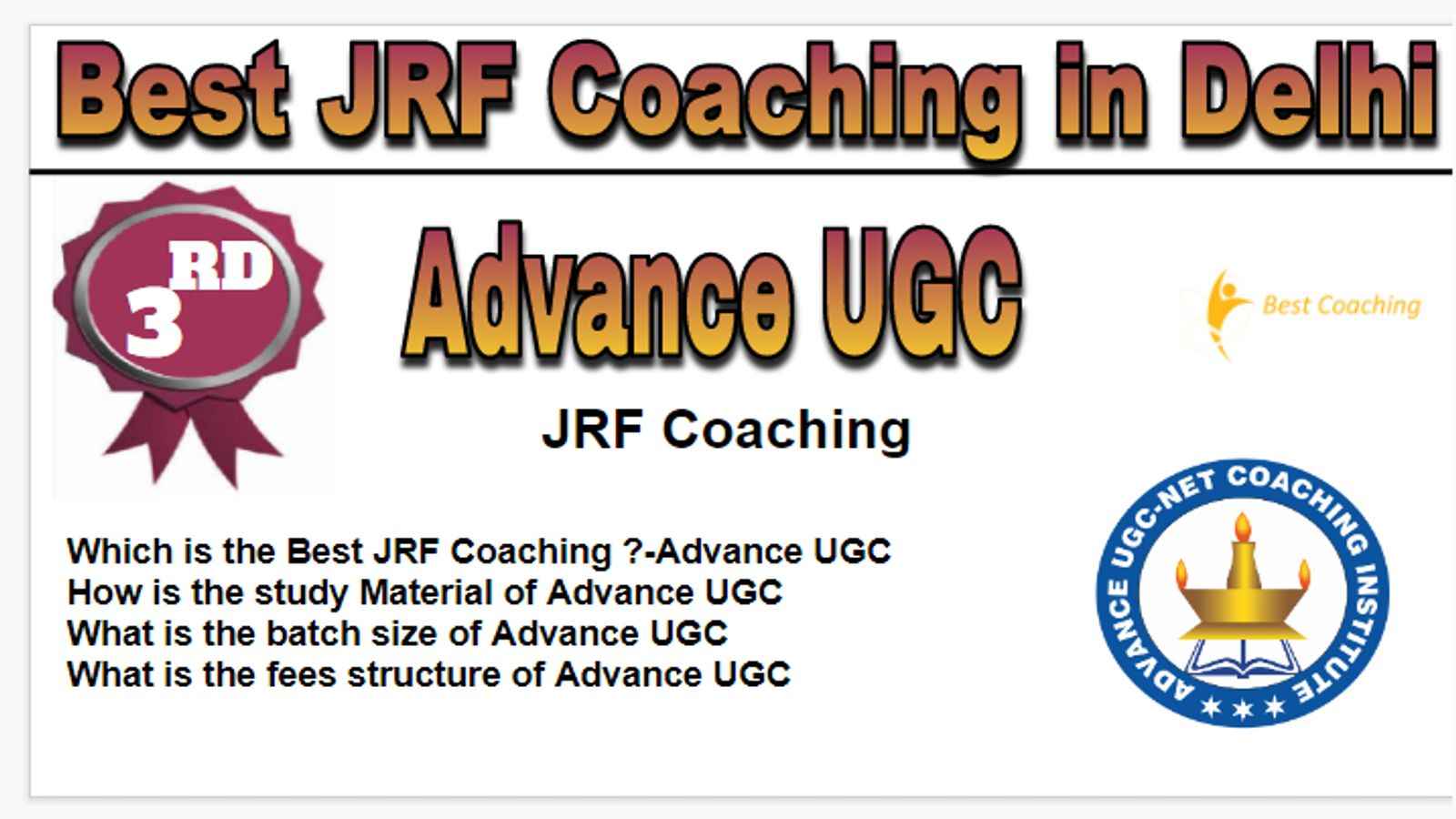 Best JRF Coaching in Delhi

3RD

Advance UGC

Best Coaching

JRF Coaching

Which is the Best JRF Coaching ?-Advance UGC
How is the study Material of Advance UGC
What is the batch size of Advance UGC
What is the fees structure of Advance UGC

ADVANCE UGC-NET COACHING INSTITUTE